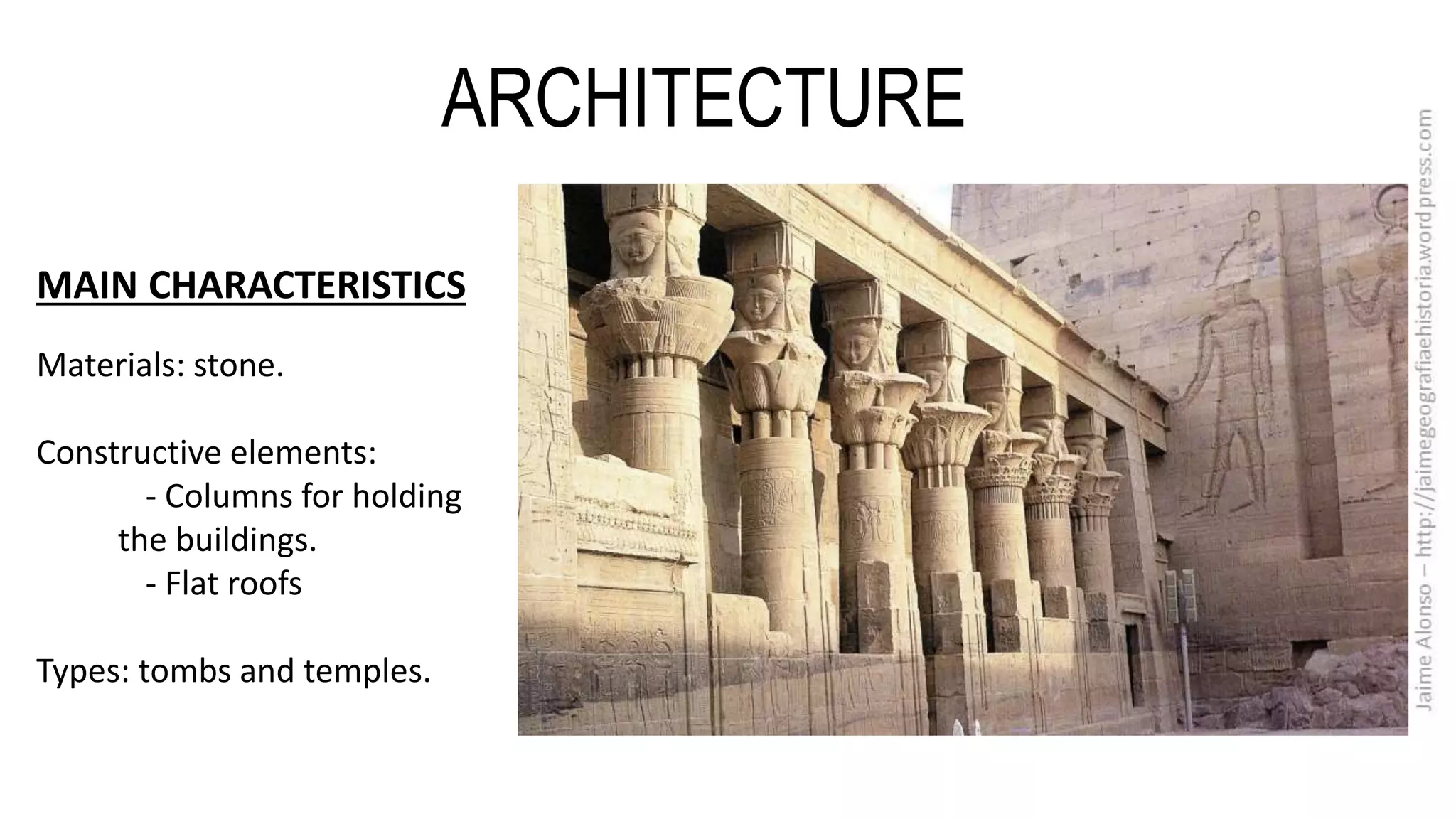 ARCHITECTURE

MAIN CHARACTERISTICS

Materials: stone.

Constructive elements:
- Columns for holding the buildings.
- Flat roofs

Types: tombs and temples.

Jaime Alonso – http://jaimegeografiaehistoria.wordpress.com